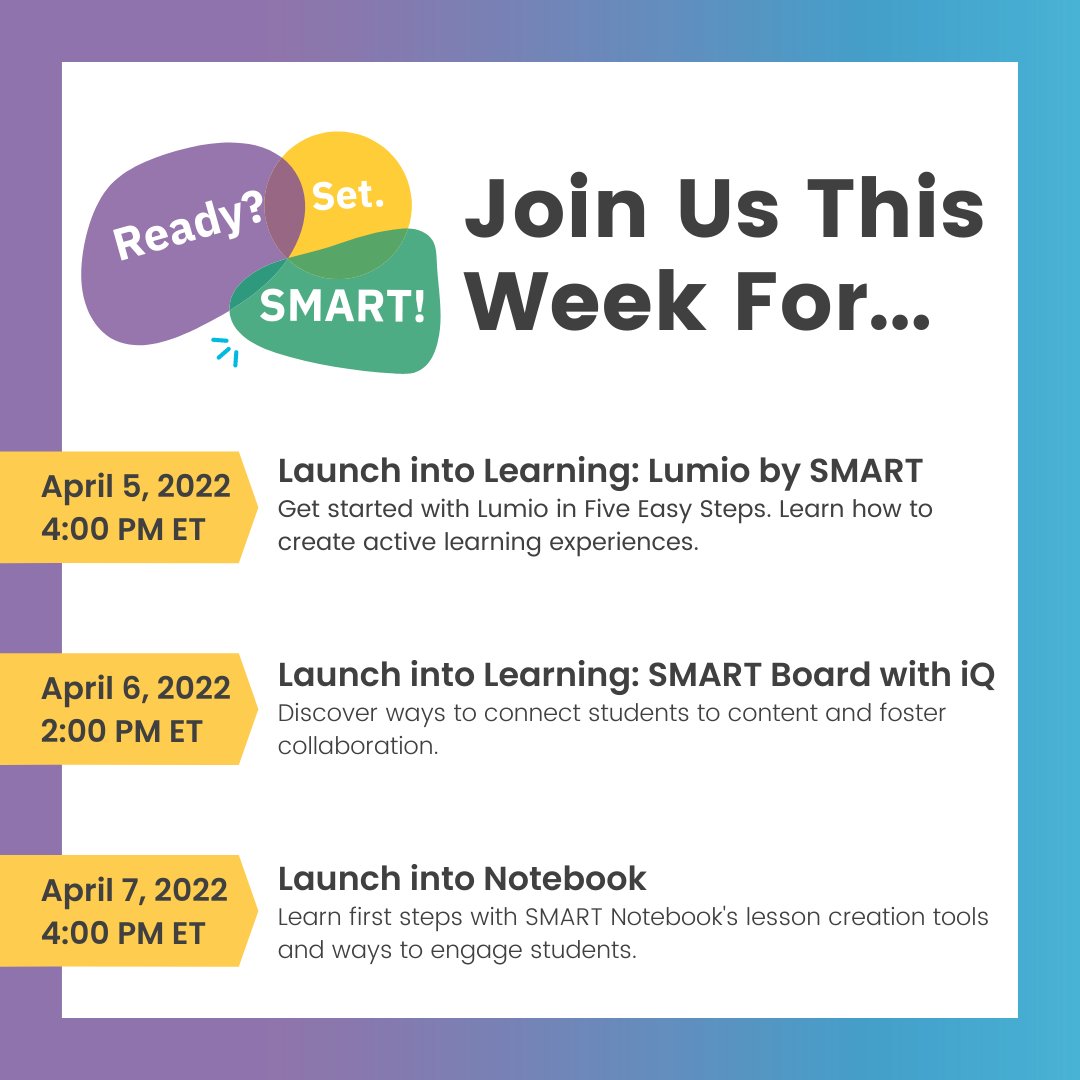 Ready? Set. SMART!

Join Us This Week For...

April 5, 2022
4:00 PM ET

Launch into Learning: Lumio by SMART
Get started with Lumio in Five Easy Steps. Learn how to create active learning experiences.

April 6, 2022
2:00 PM ET

Launch into Learning: SMART Board with iQ
Discover ways to connect students to content and foster collaboration.

April 7, 2022
4:00 PM ET

Launch into Notebook
Learn first steps with SMART Notebook's lesson creation tools and ways to engage students.